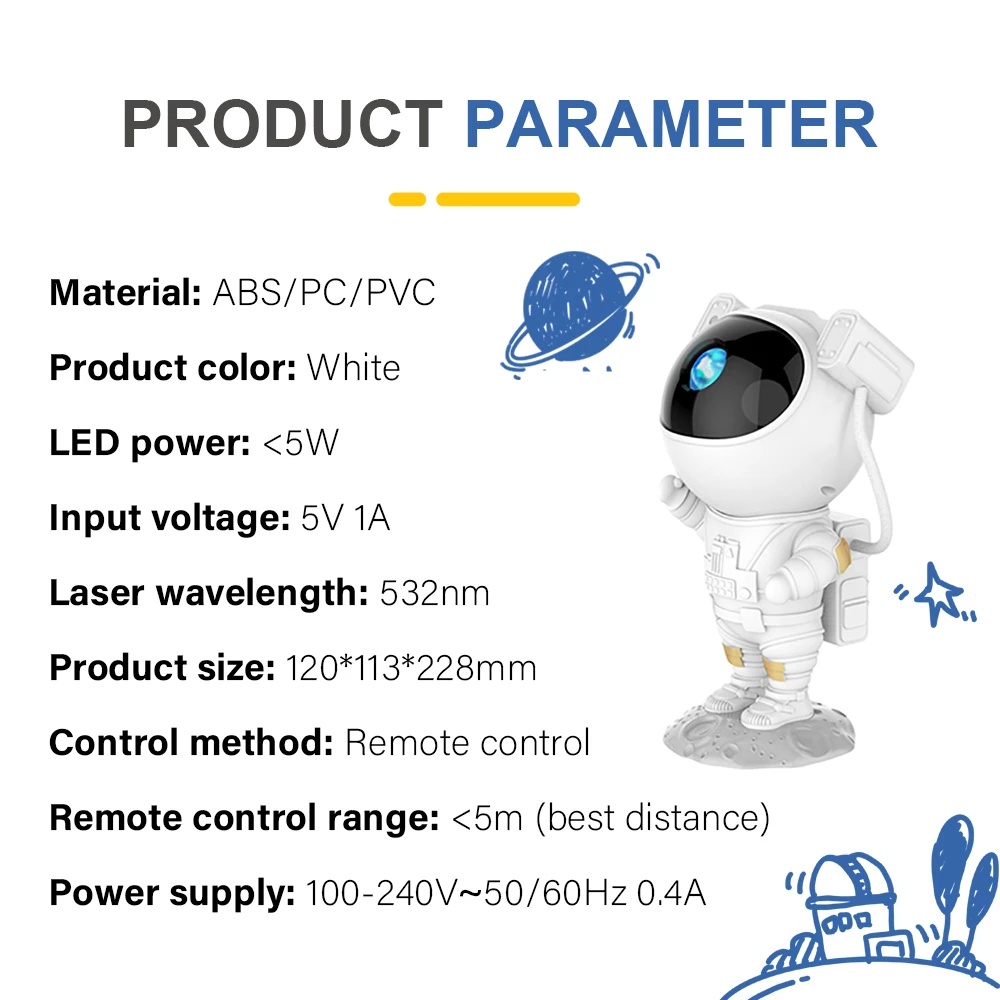 PRODUCT PARAMETER

Material: ABS/PC/PVC

Product color: White

LED power: <5W

Input voltage: 5V 1A

Laser wavelength: 532nm

Product size: 120*113*228mm

Control method: Remote control

Remote control range: <5m (best distance)

Power supply: 100-240V~50/60Hz 0.4A